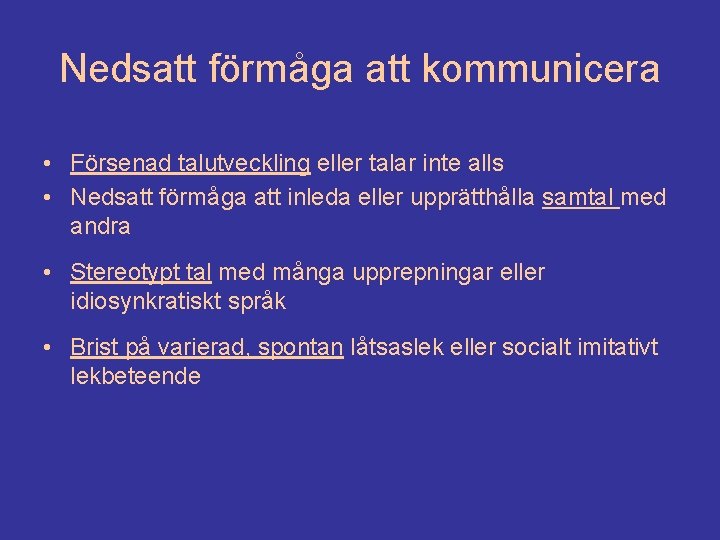 Nedsatt förmåga att kommunicera

• Försenad talutveckling eller talar inte alls
• Nedsatt förmåga att inleda eller upprätthålla samtal med andra

• Stereotypt tal med många upprepningar eller idiosynkratiskt språk

• Brist på varierad, spontan låtsaslek eller socialt imitativt lekbeteende